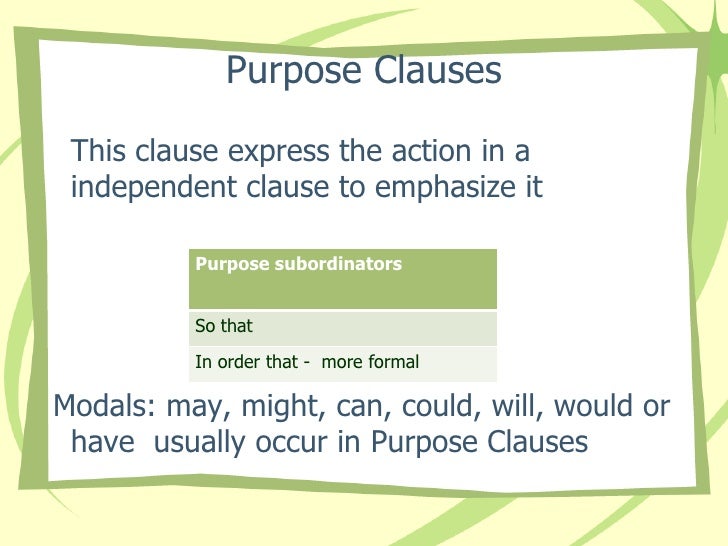 Purpose Clauses

This clause express the action in a independent clause to emphasize it

| Purpose subordinators |
|---|
| So that |
| In order that - more formal |

Modals: may, might, can, could, will, would or have usually occur in Purpose Clauses